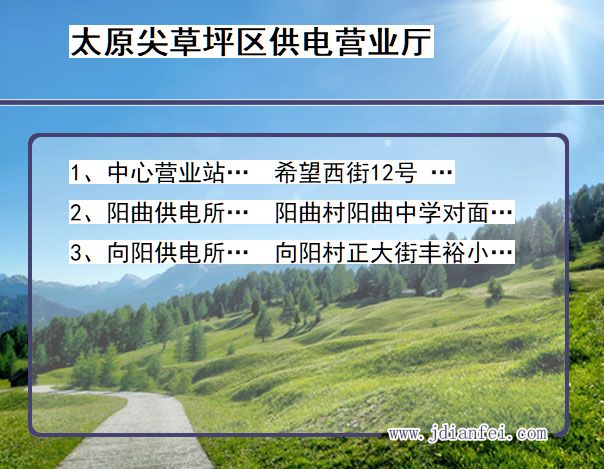 太原尖草坪区供电营业厅

1、中心营业站… 希望西街12号 …

2、阳曲供电所… 阳曲村阳曲中学对面…

3、向阳供电所… 向阳村正大街丰裕小…

www.jdianfei.com